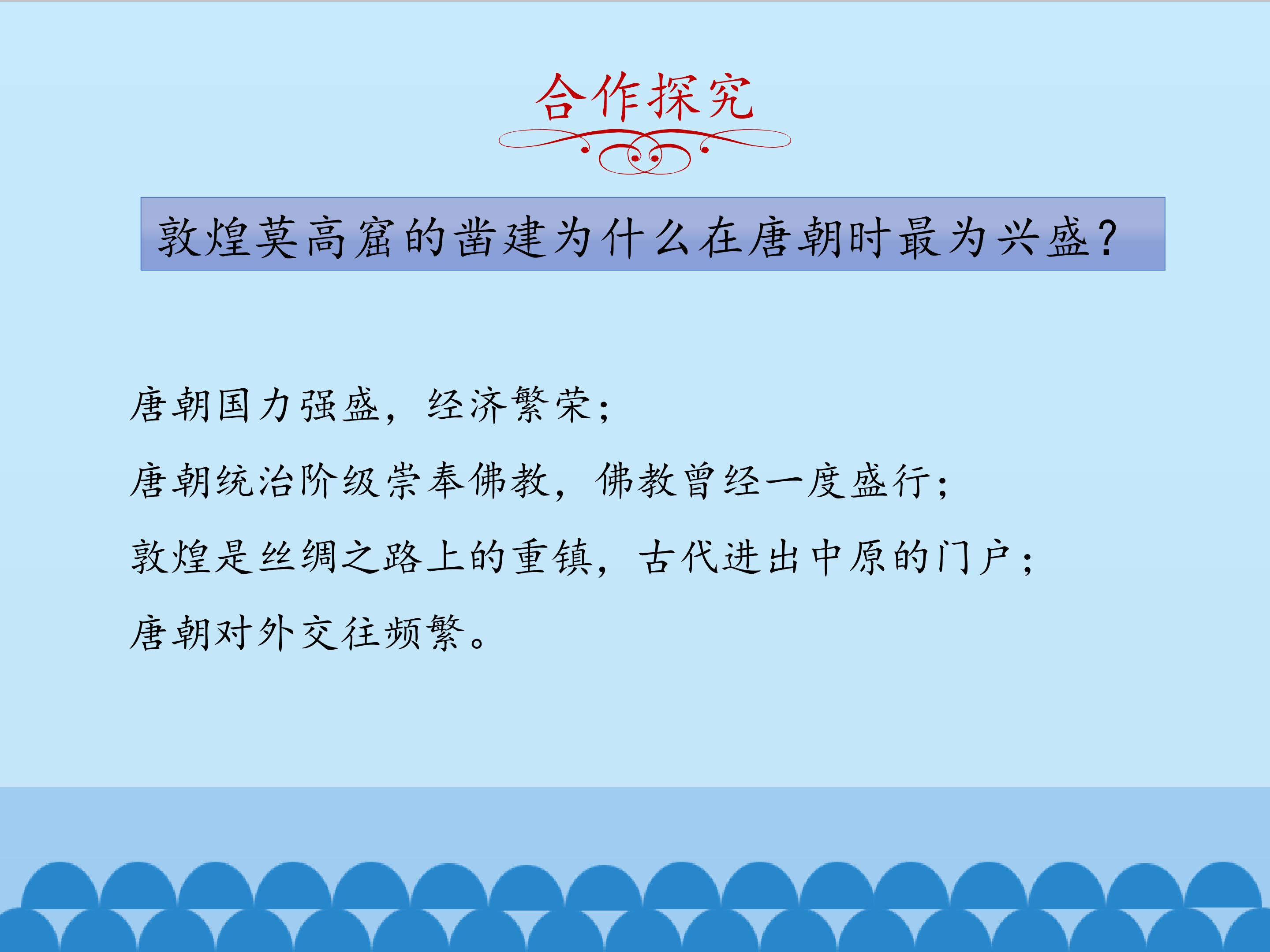 合作探究

敦煌莫高窟的凿建为什么在唐朝时最为兴盛?

唐朝国力强盛，经济繁荣;

唐朝统治阶级崇奉佛教，佛教曾经一度盛行;

敦煌是丝绸之路上的重镇，古代进出中原的门户;

唐朝对外交往频繁。